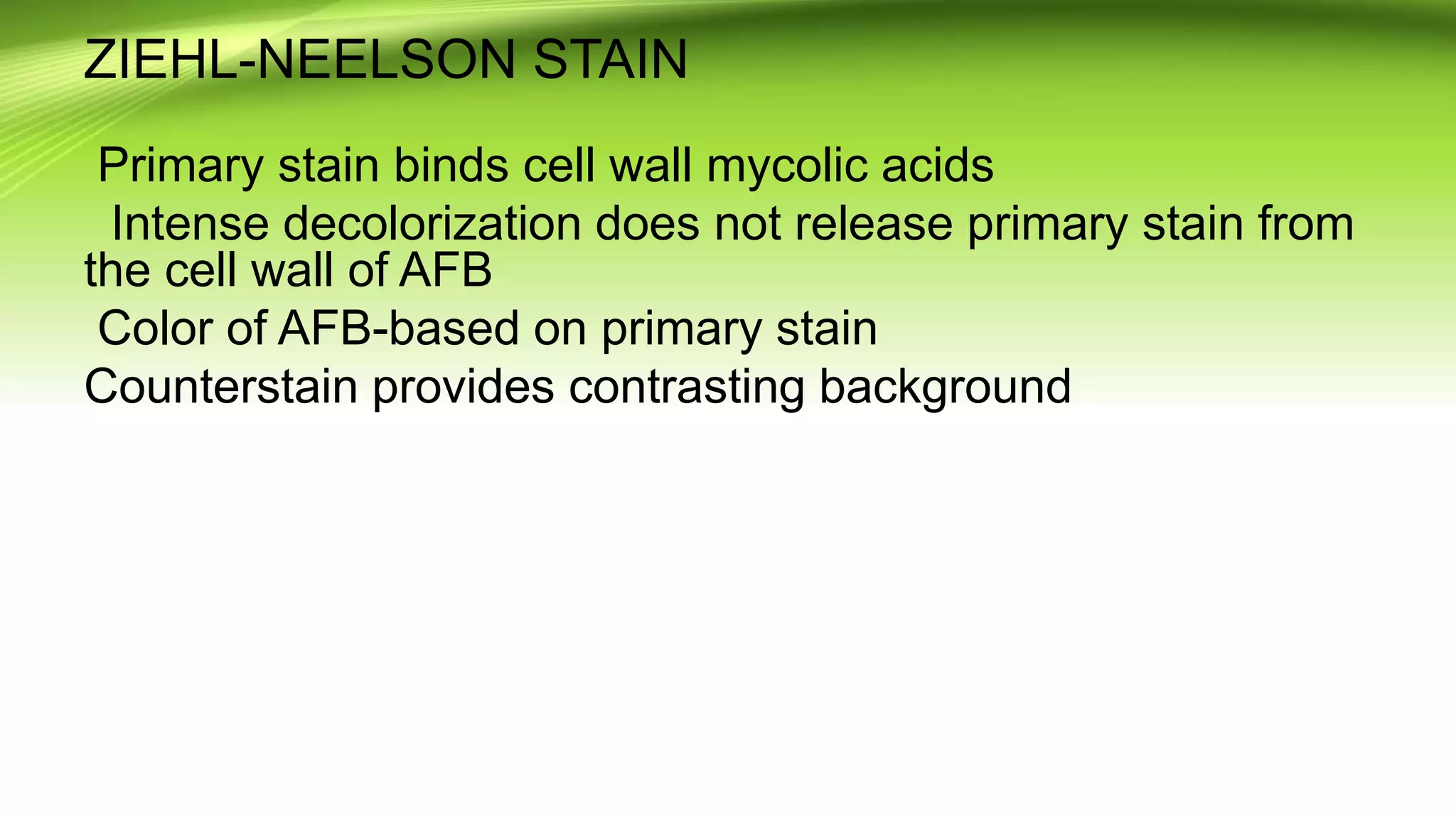 ZIEHL-NEELSON STAIN

Primary stain binds cell wall mycolic acids

Intense decolorization does not release primary stain from the cell wall of AFB

Color of AFB-based on primary stain

Counterstain provides contrasting background